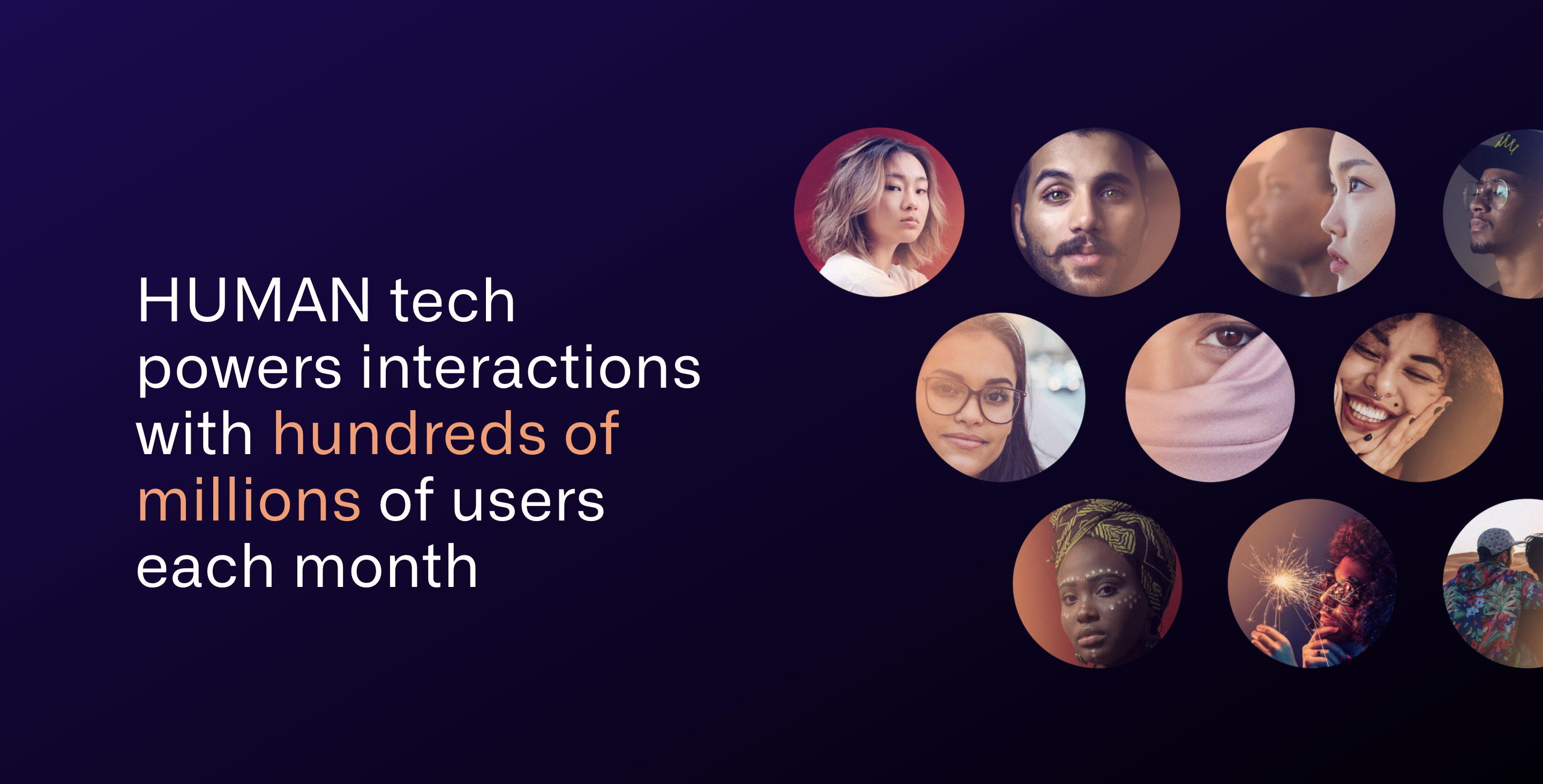 HUMAN tech powers interactions with hundreds of millions of users each month